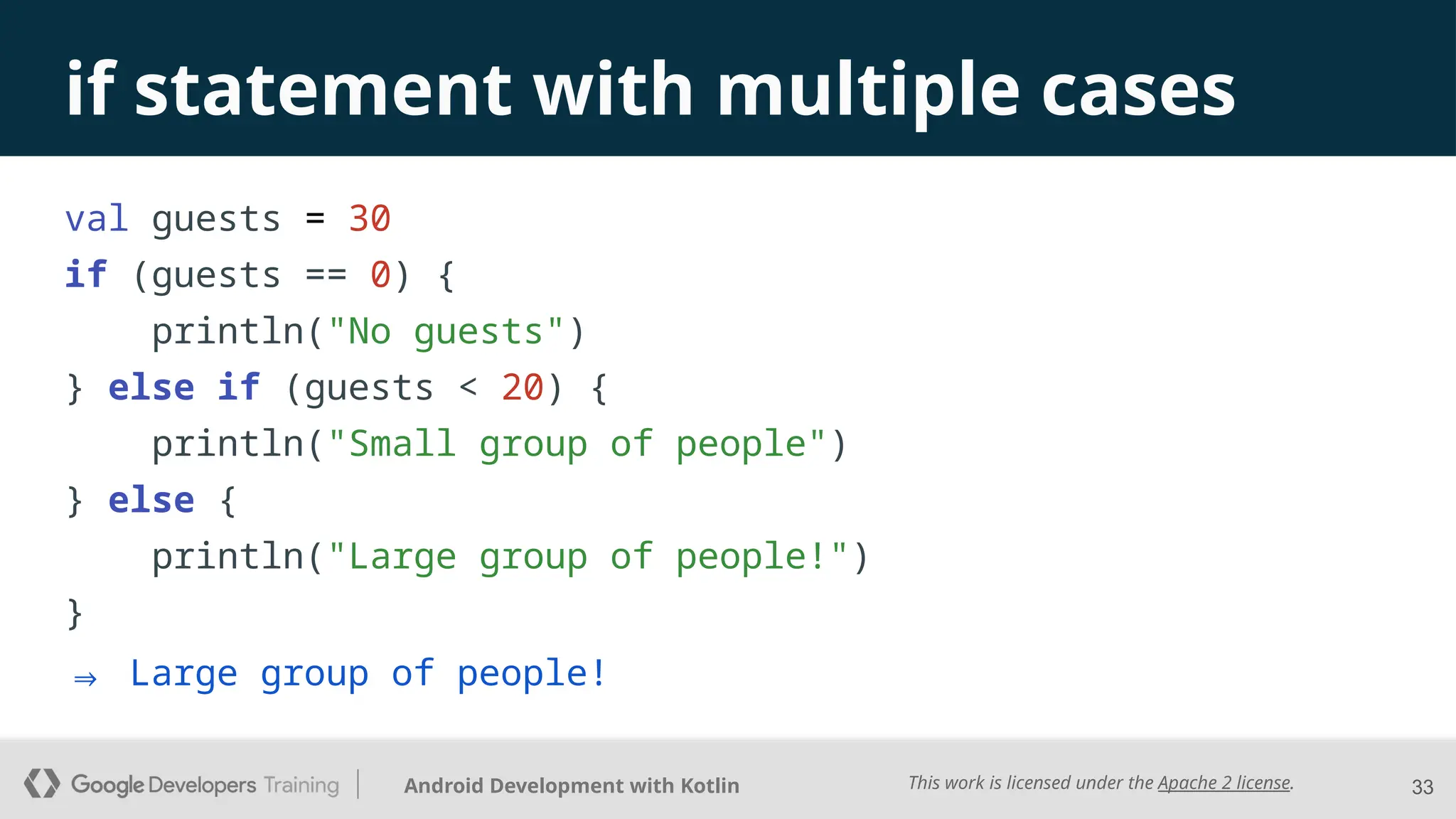 if statement with multiple cases

val guests = 30
if (guests == 0) {
    println("No guests")
} else if (guests < 20) {
    println("Small group of people")
} else {
    println("Large group of people!")
}

⇒ Large group of people!

Google Developers Training | Android Development with Kotlin

This work is licensed under the Apache 2 license.

33